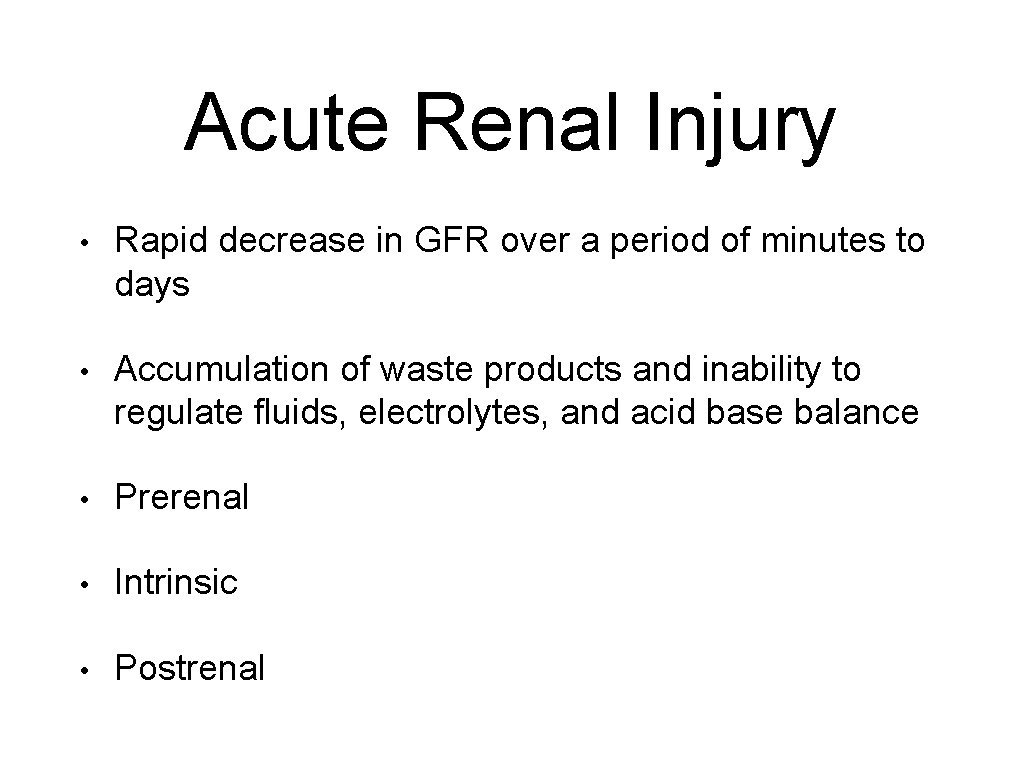 Acute Renal Injury

• Rapid decrease in GFR over a period of minutes to days

• Accumulation of waste products and inability to regulate fluids, electrolytes, and acid base balance

• Prerenal

• Intrinsic

• Postrenal